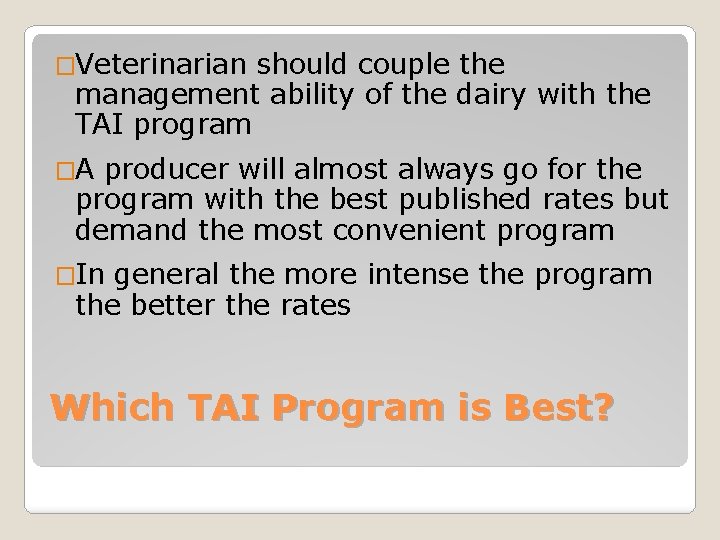 □Veterinarian should couple the management ability of the dairy with the TAI program

□A producer will almost always go for the program with the best published rates but demand the most convenient program

□In general the more intense the program the better the rates

Which TAI Program is Best?